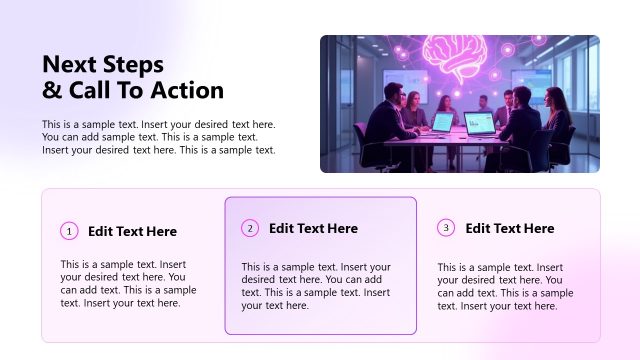 Next Steps
& Call To Action

This is a sample text. Insert your desired text here. You can add sample text. This is a sample text. Insert your desired text here. This is a sample text.

1 Edit Text Here

This is a sample text. Insert your desired text here. You can add text. This is a sample text. Insert your text here.

2 Edit Text Here

This is a sample text. Insert your desired text here. You can add text. This is a sample text. Insert your text here.

3 Edit Text Here

This is a sample text. Insert your desired text here. You can add text. This is a sample text. Insert your text here.